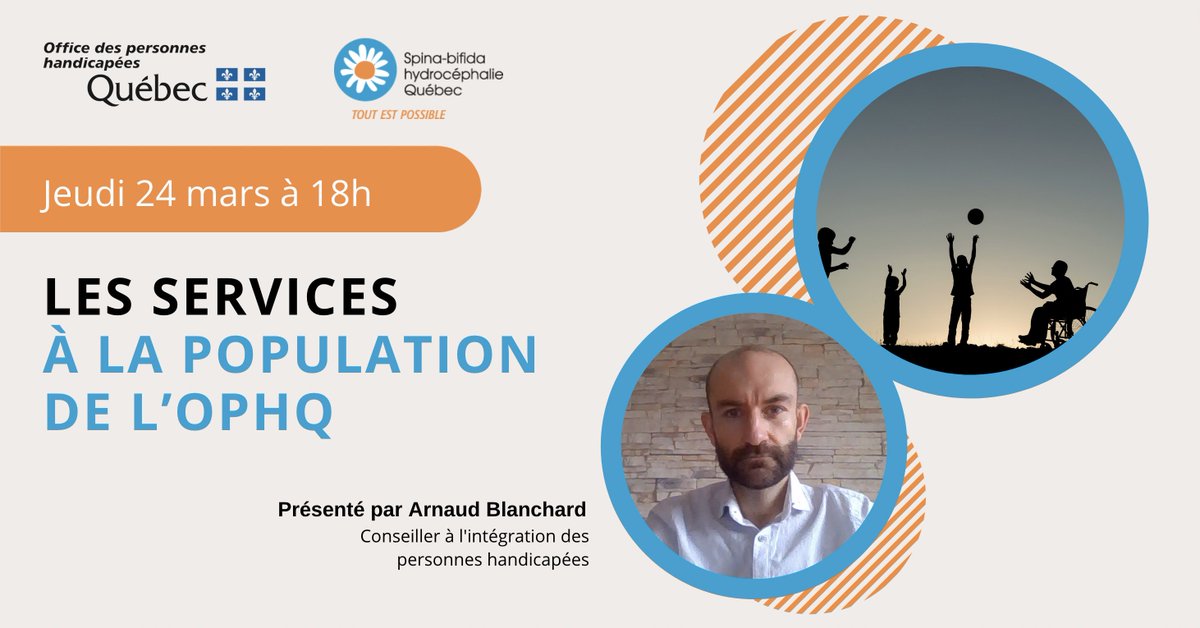 Office des personnes handicapées
Québec

Spina-bifida hydrocéphalie Québec
TOUT EST POSSIBLE

Jeudi 24 mars à 18h

LES SERVICES À LA POPULATION DE L'OPHQ

Présenté par Arnaud Blanchard
Conseiller à l'intégration des personnes handicapées